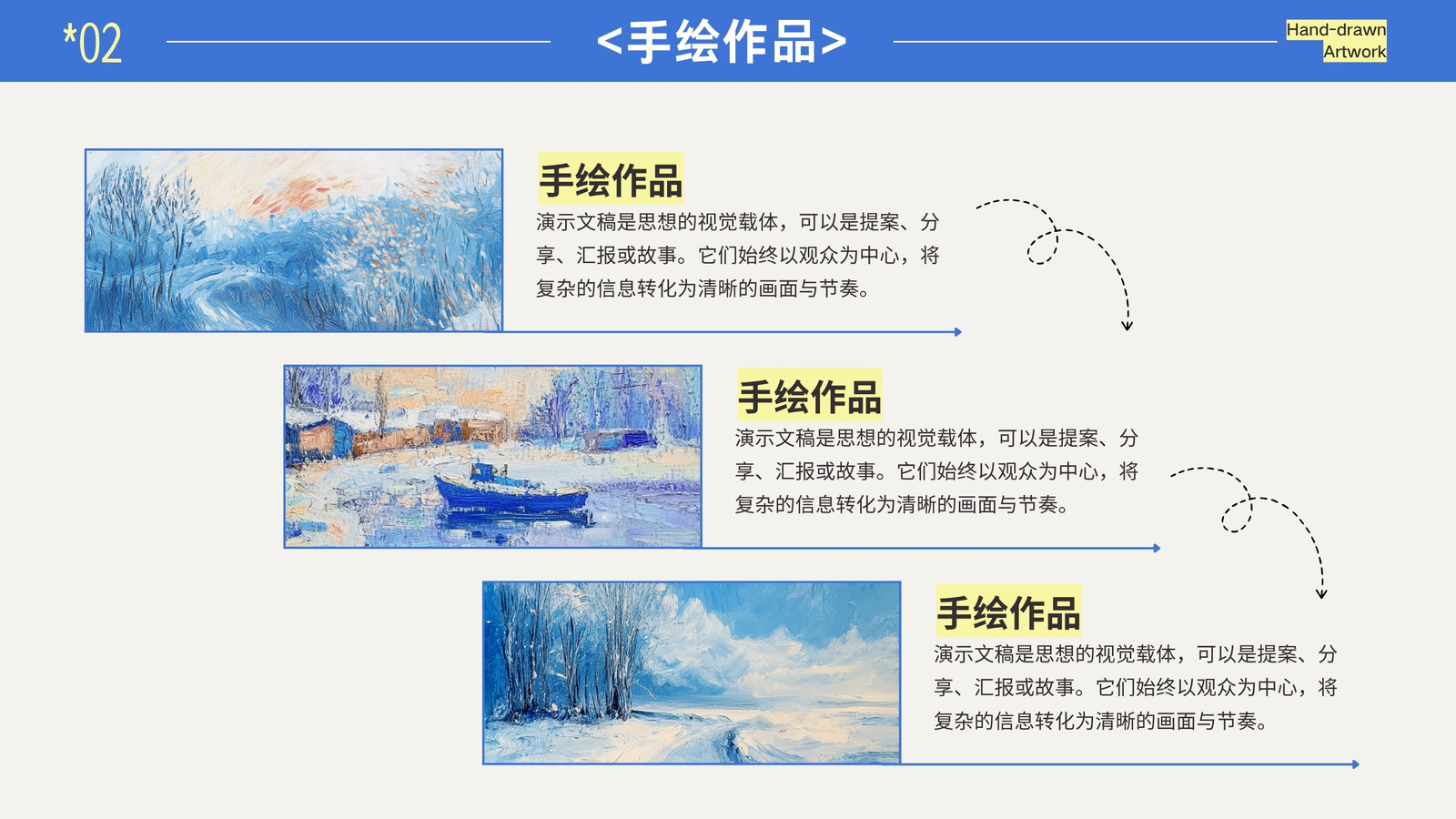 *02

<手绘作品>

Hand-drawn Artwork

手绘作品

演示文稿是思想的视觉载体，可以是提案、分享、汇报或故事。它们始终以观众为中心，将复杂的信息转化为清晰的画面与节奏。

手绘作品

演示文稿是思想的视觉载体，可以是提案、分享、汇报或故事。它们始终以观众为中心，将复杂的信息转化为清晰的画面与节奏。

手绘作品

演示文稿是思想的视觉载体，可以是提案、分享、汇报或故事。它们始终以观众为中心，将复杂的信息转化为清晰的画面与节奏。